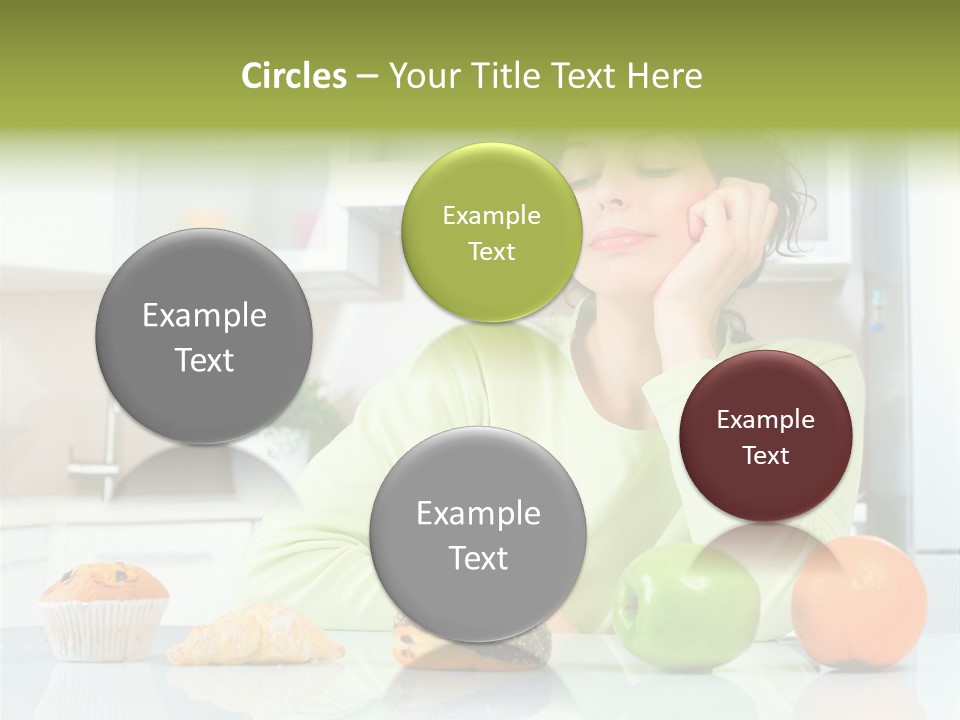 Circles – Your Title Text Here

Example Text

Example Text

Example Text

Example Text